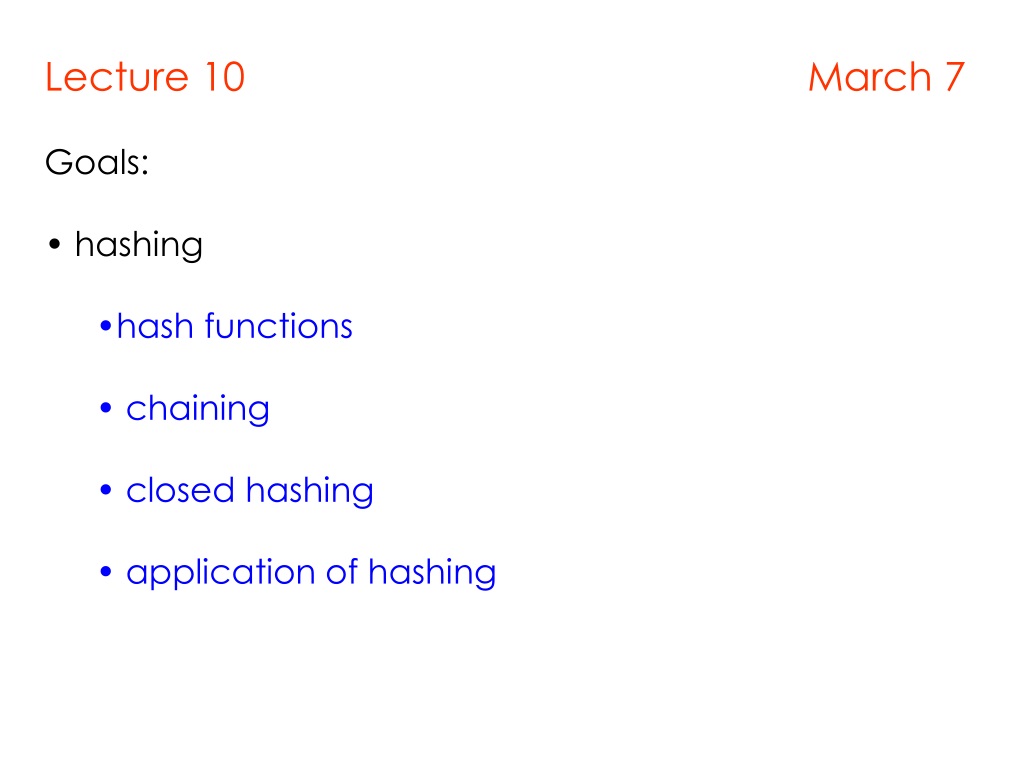 Lecture 10 March 7

Goals:

• hashing

•hash functions

• chaining

• closed hashing

• application of hashing